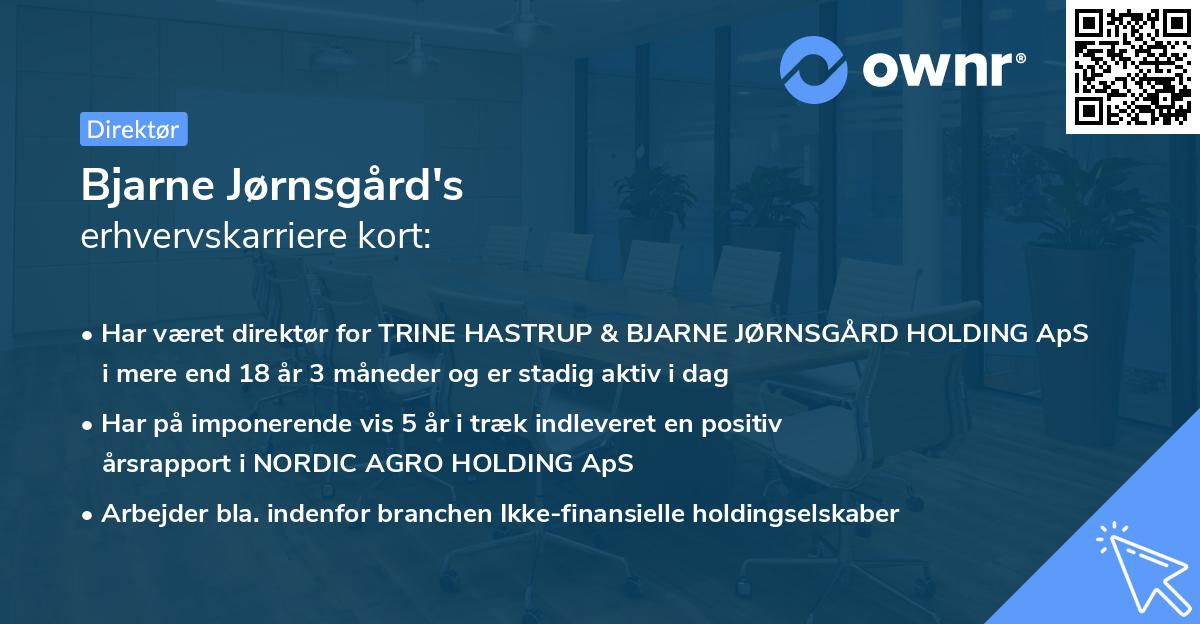 ownr®

Direktør

Bjarne Jørnsgård's
erhvervskarriere kort:

• Har været direktør for TRINE HASTRUP & BJARNE JØRNSGÅRD HOLDING ApS i mere end 18 år 3 måneder og er stadig aktiv i dag

• Har på imponerende vis 5 år i træk indleveret en positiv årsrapport i NORDIC AGRO HOLDING ApS

• Arbejder bla. indenfor branchen Ikke-finansielle holdingselskaber